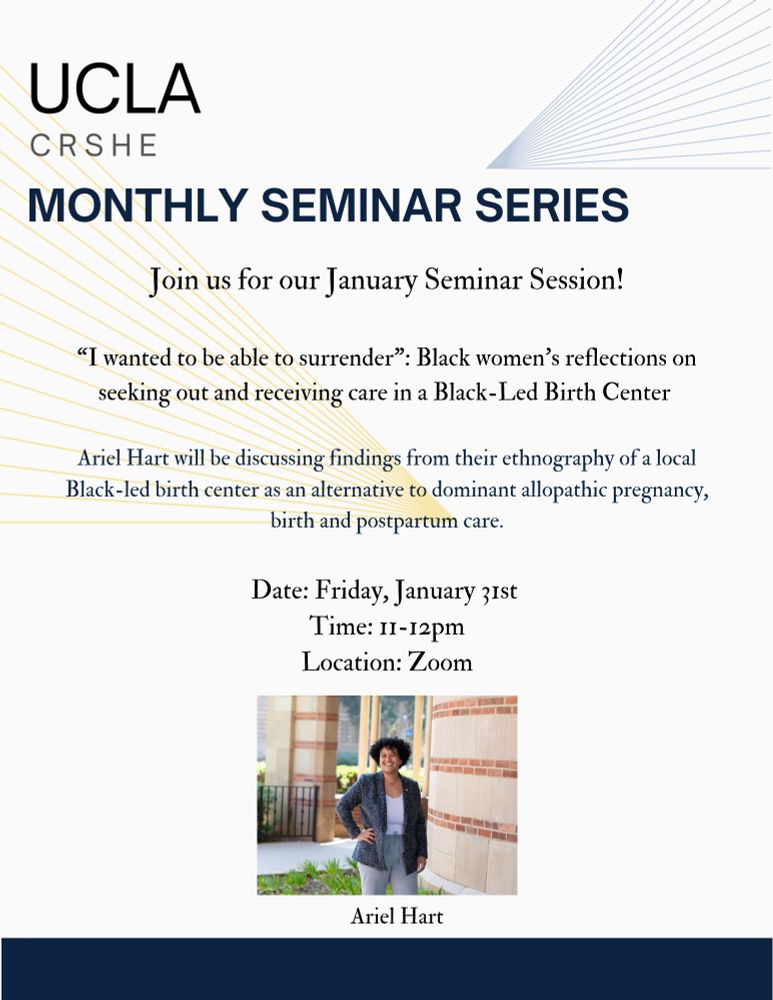 UCLA
CRSHE

MONTHLY SEMINAR SERIES

Join us for our January Seminar Session!

“I wanted to be able to surrender”: Black women’s reflections on seeking out and receiving care in a Black-Led Birth Center

Ariel Hart will be discussing findings from their ethnography of a local Black-led birth center as an alternative to dominant allopathic pregnancy, birth and postpartum care.

Date: Friday, January 31st
Time: 11-12pm
Location: Zoom

Ariel Hart